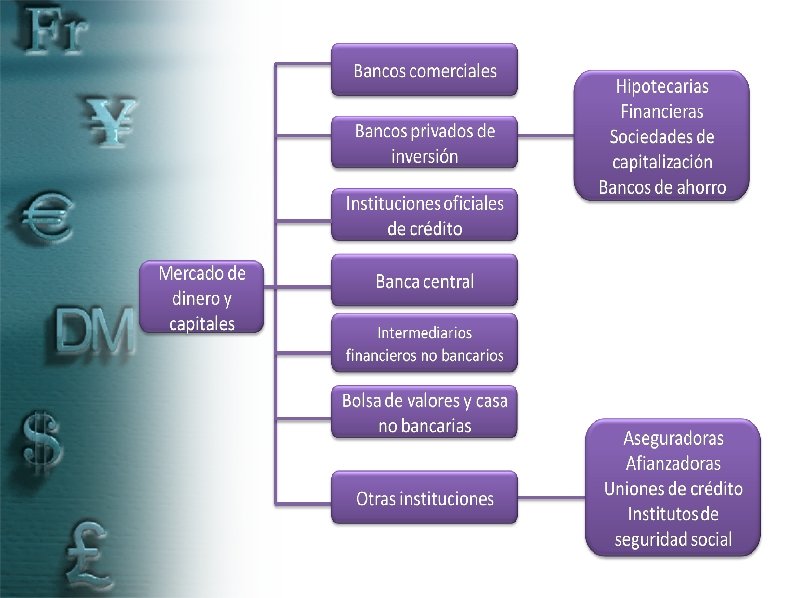 Fr
¥
€
DM
$
£

Mercado de dinero y capitales

Bancos comerciales

Bancos privados de inversión

Hipotecarias
Financieras
Sociedades de capitalización
Bancos de ahorro

Instituciones oficiales de crédito

Banca central

Intermediarios financieros no bancarios

Bolsa de valores y casa no bancarias

Otras instituciones

Aseguradoras
Afianzadoras
Uniones de crédito
Institutos de seguridad social